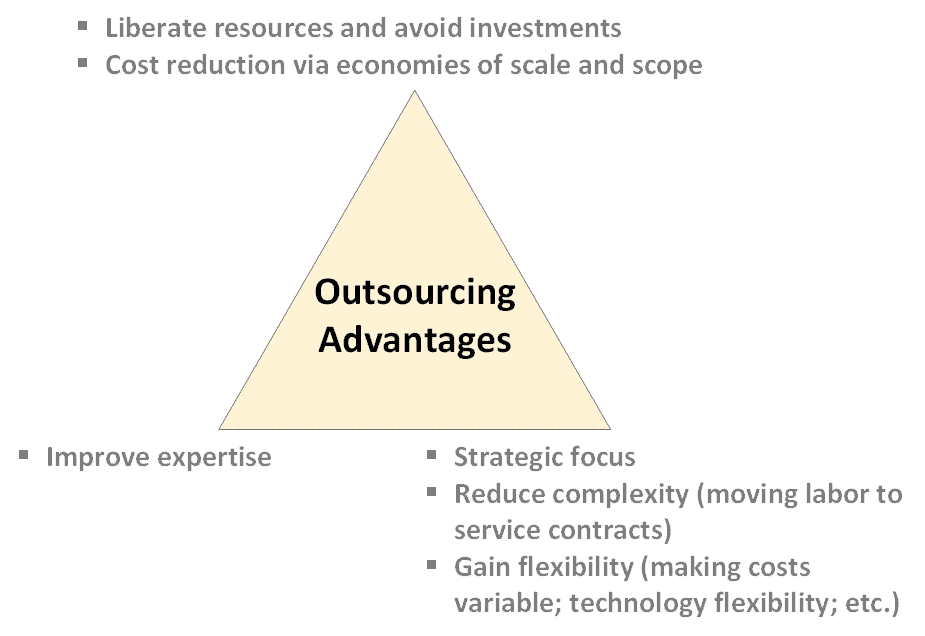 ▪ Liberate resources and avoid investments
▪ Cost reduction via economies of scale and scope

Outsourcing Advantages

▪ Improve expertise

▪ Strategic focus
▪ Reduce complexity (moving labor to service contracts)
▪ Gain flexibility (making costs variable; technology flexibility; etc.)